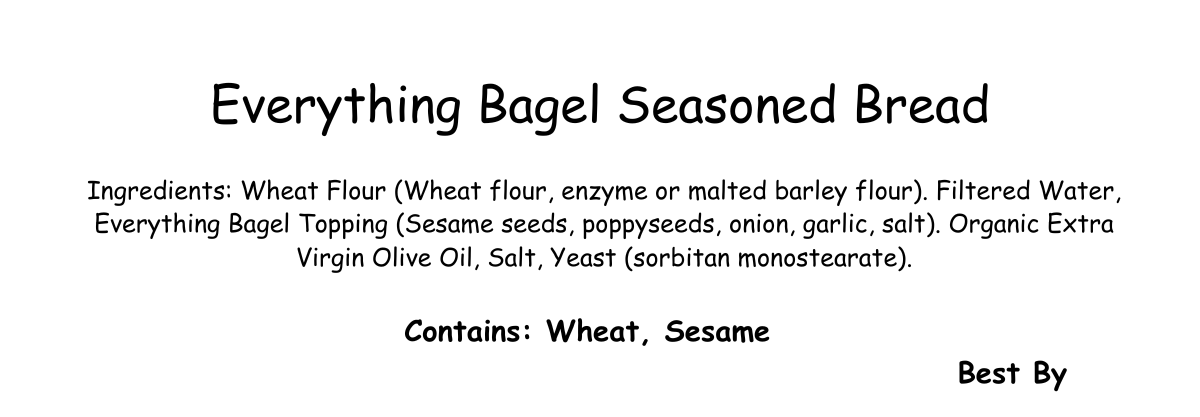 Everything Bagel Seasoned Bread

Ingredients: Wheat Flour (Wheat flour, enzyme or malted barley flour). Filtered Water, Everything Bagel Topping (Sesame seeds, poppyseeds, onion, garlic, salt). Organic Extra Virgin Olive Oil, Salt, Yeast (sorbitan monostearate).

Contains: Wheat, Sesame

Best By